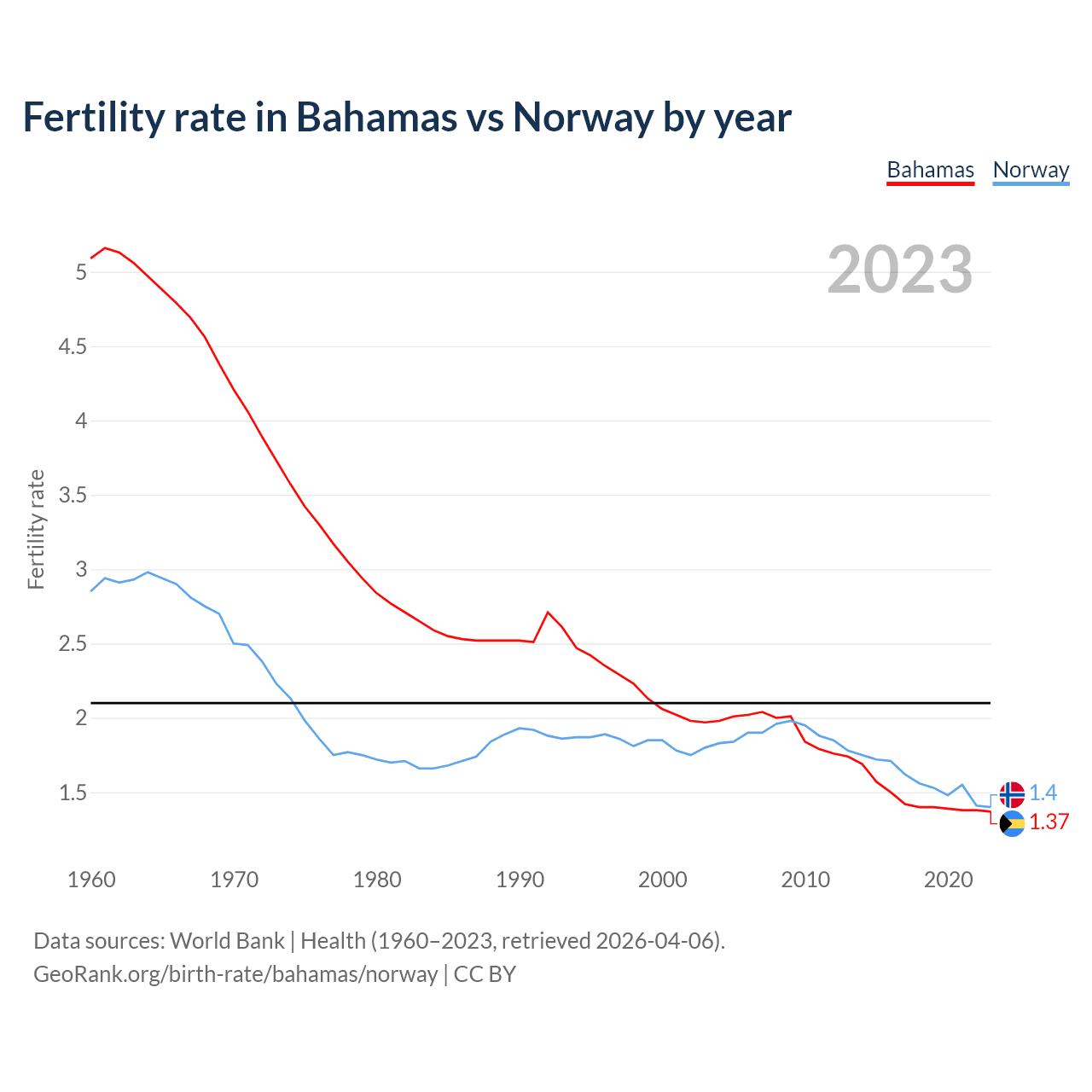 Fertility rate in Bahamas vs Norway by year

Bahamas Norway

2023

Fertility rate

5
4.5
4
3.5
3
2.5
2
1.5

1.4
1.37

1960 1970 1980 1990 2000 2010 2020

Data sources: World Bank | Health (1960–2023, retrieved 2026-04-06).
GeoRank.org/birth-rate/bahamas/norway | CC BY